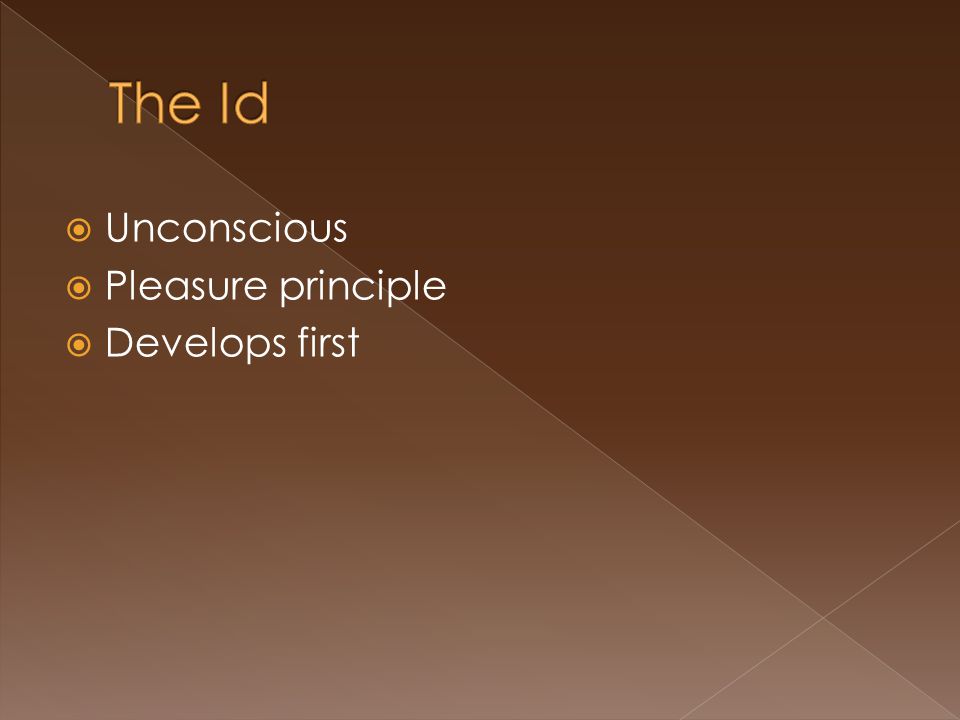 The Id

Unconscious
Pleasure principle
Develops first